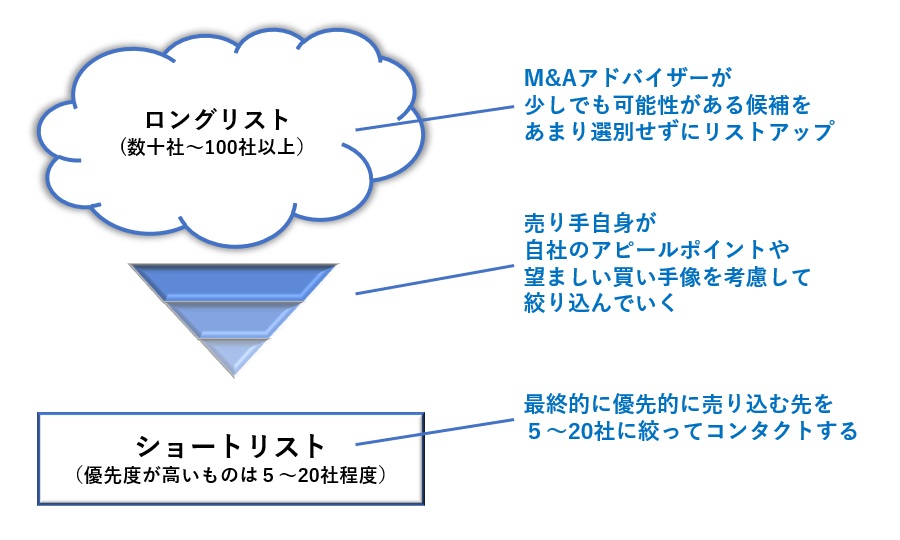 ロングリスト
（数十社～100社以上）

M&Aアドバイザーが
少しでも可能性がある候補を
あまり選別せずにリストアップ

売り手自身が
自社のアピールポイントや
望ましい買い手像を考慮して
絞り込んでいく

ショートリスト
（優先度が高いものは５～20社程度）

最終的に優先的に売り込む先を
５～20社に絞ってコンタクトする